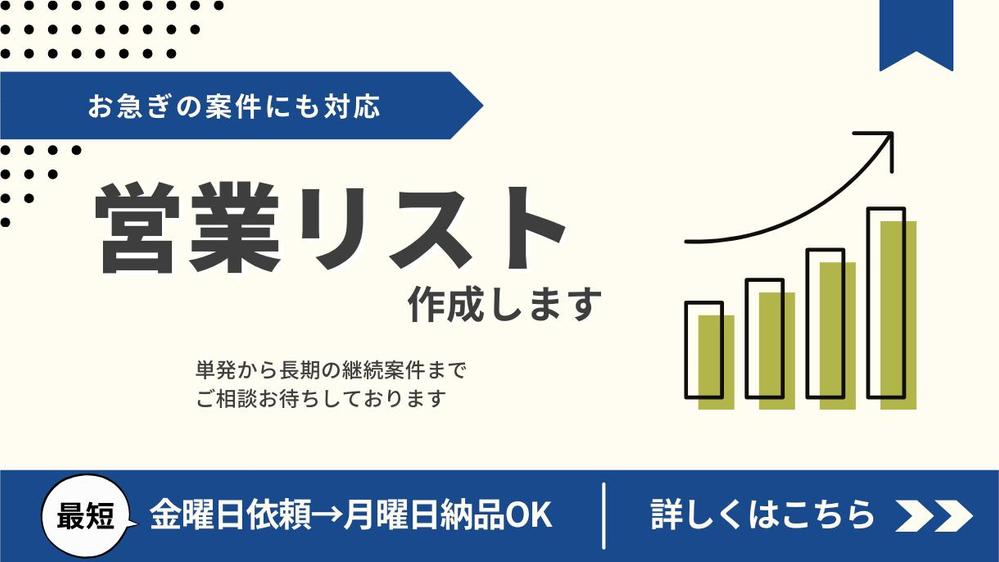 お急ぎの案件にも対応

営業リスト
作成します

単発から長期の継続案件まで
ご相談お待ちしております

最短 金曜日依頼→月曜日納品OK

詳しくはこちら